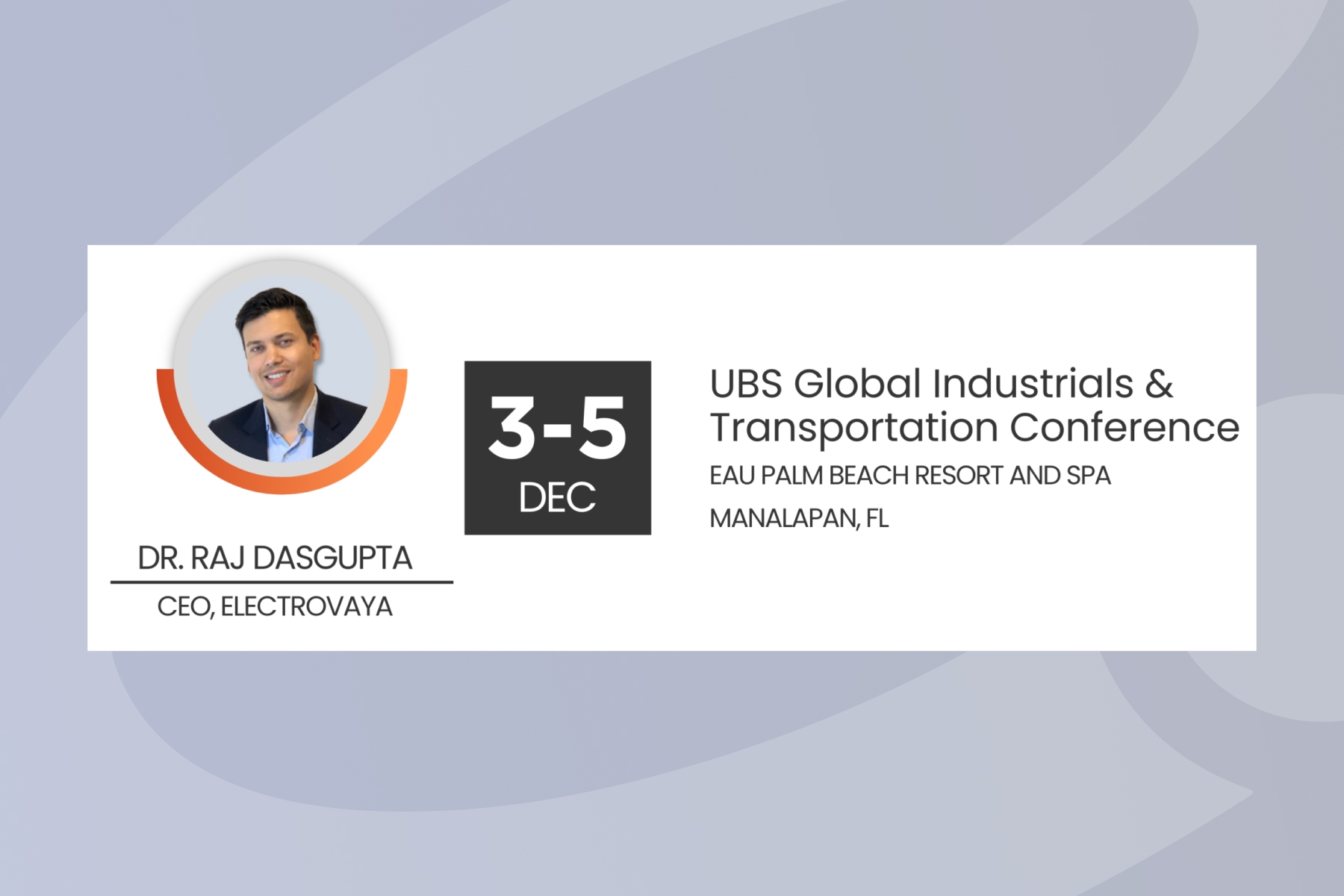 DR. RAJ DASGUPTA

CEO, ELECTROVAYA

3-5
DEC

UBS Global Industrials & Transportation Conference

EAU PALM BEACH RESORT AND SPA

MANALAPAN, FL